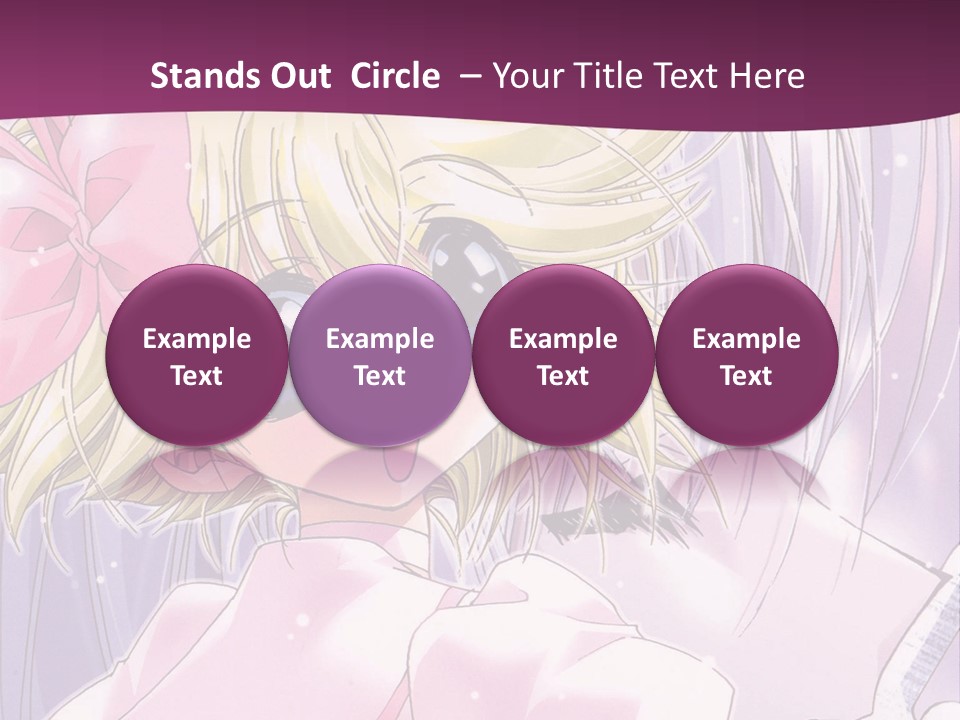 Stands Out Circle – Your Title Text Here

Example Text

Example Text

Example Text

Example Text